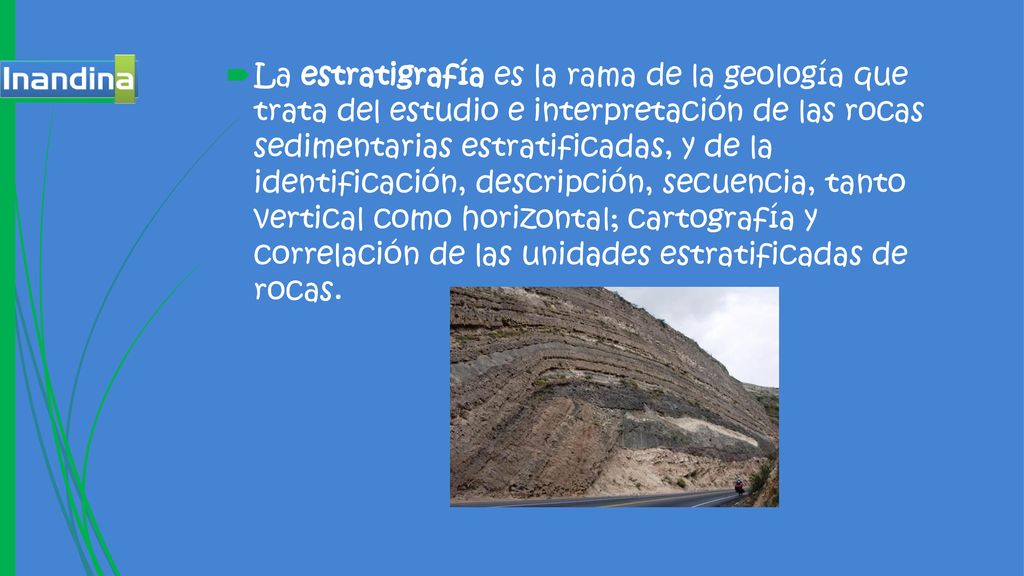 Inandina

La estratigrafía es la rama de la geología que trata del estudio e interpretación de las rocas sedimentarias estratificadas, y de la identificación, descripción, secuencia, tanto vertical como horizontal; cartografía y correlación de las unidades estratificadas de rocas.